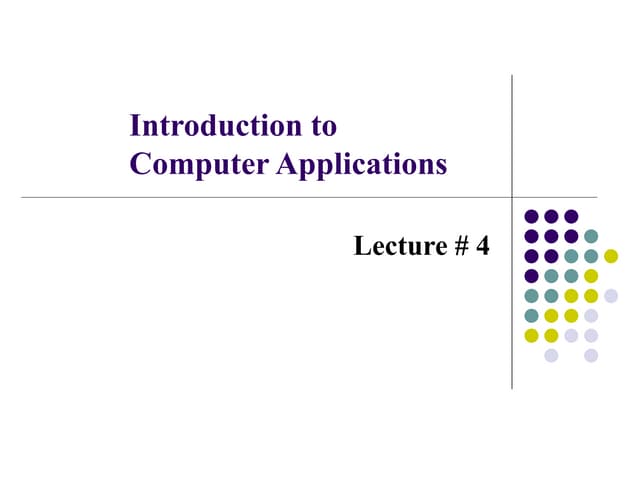 Introduction to
Computer Applications

Lecture # 4